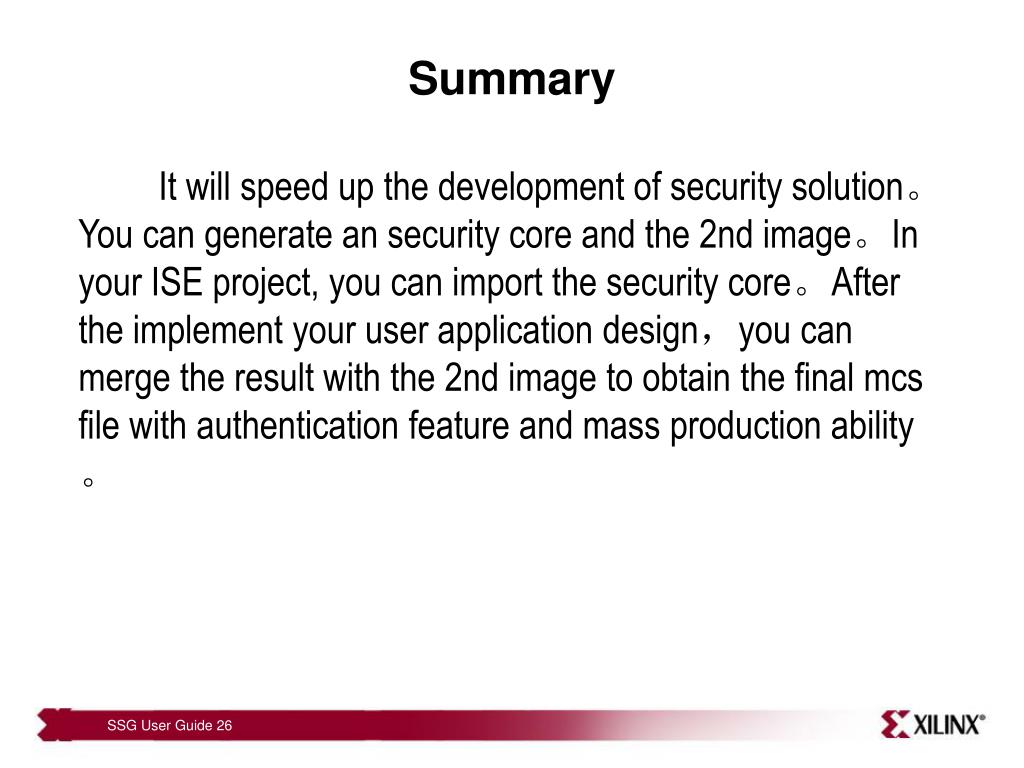 Summary

It will speed up the development of security solution。You can generate an security core and the 2nd image。 In your ISE project, you can import the security core。 After the implement your user application design， you can merge the result with the 2nd image to obtain the final mcs file with authentication feature and mass production ability。

SSG User Guide 26

XILINX®